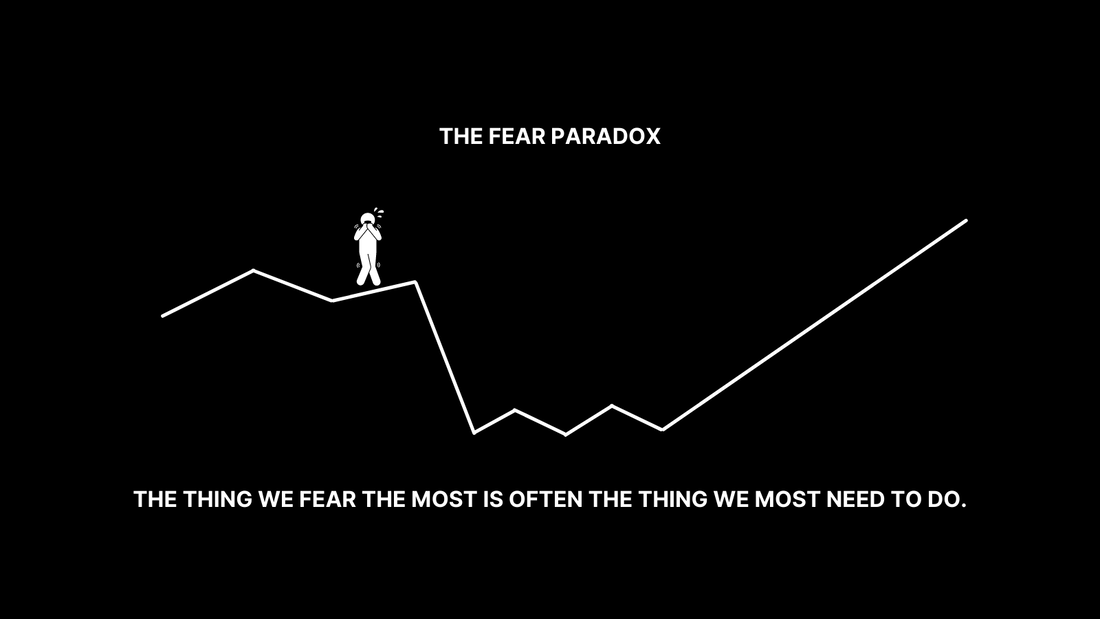 THE FEAR PARADOX

THE THING WE FEAR THE MOST IS OFTEN THE THING WE MOST NEED TO DO.